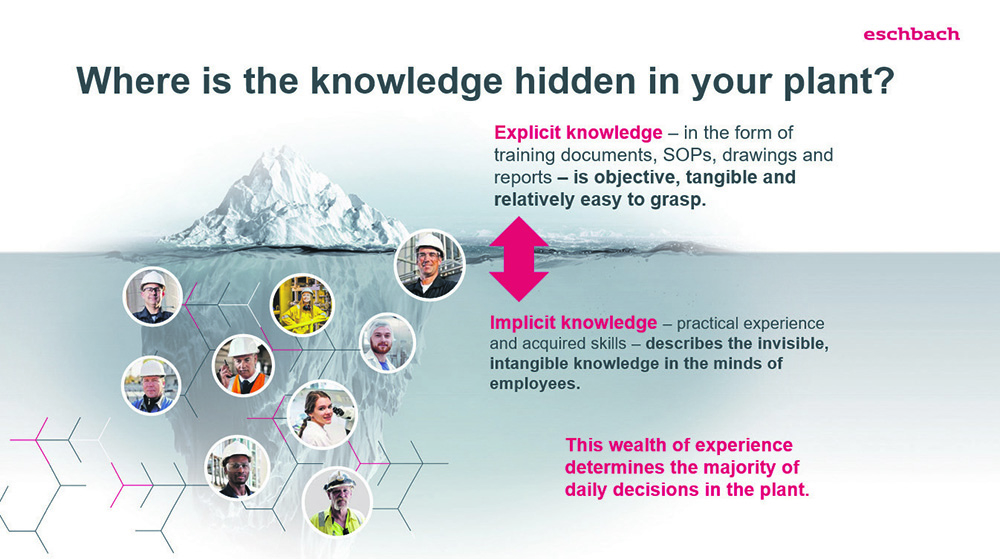 eschbach

Where is the knowledge hidden in your plant?

Explicit knowledge – in the form of training documents, SOPs, drawings and reports – is objective, tangible and relatively easy to grasp.

Implicit knowledge – practical experience and acquired skills – describes the invisible, intangible knowledge in the minds of employees.

This wealth of experience determines the majority of daily decisions in the plant.